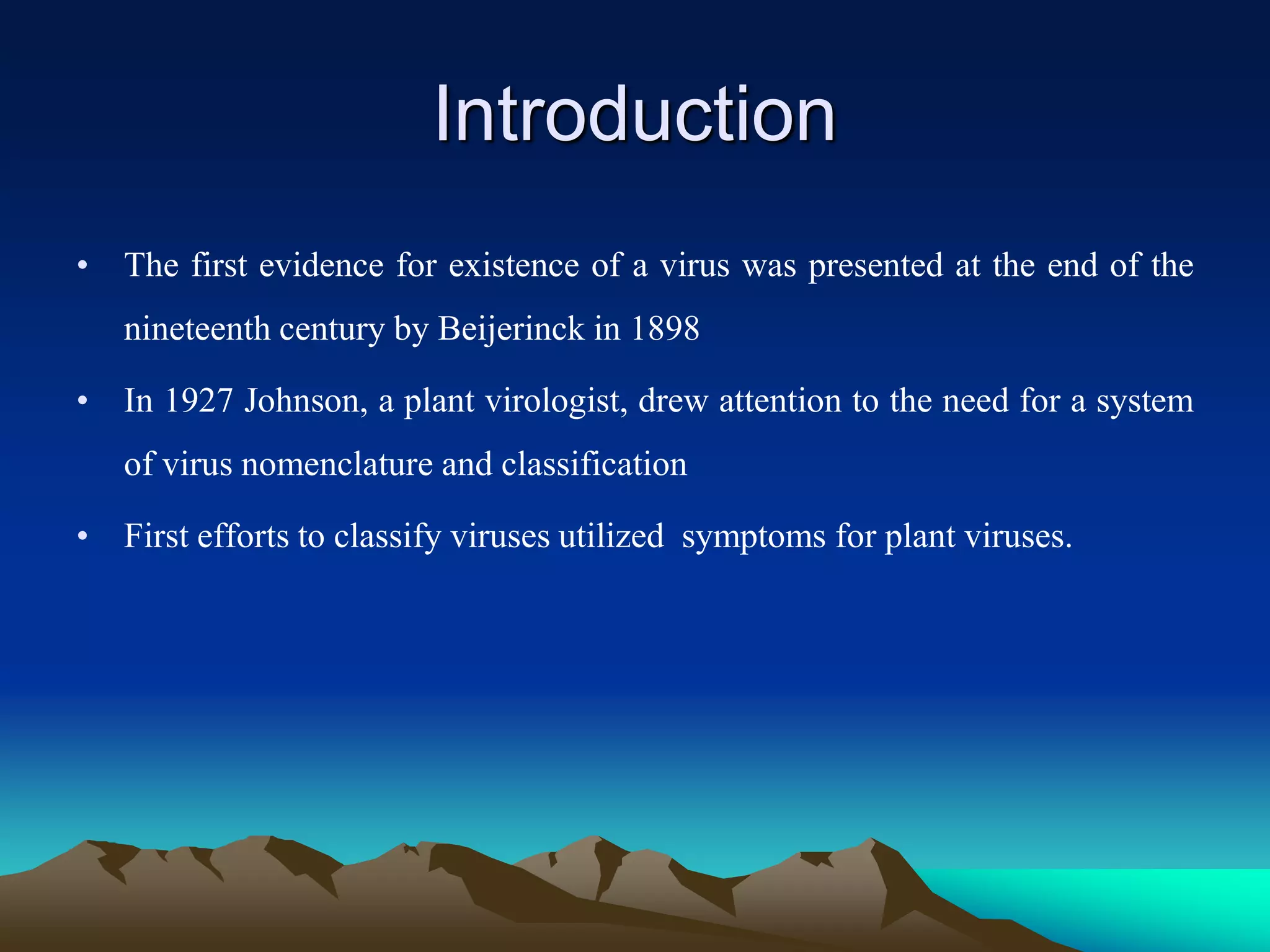 Introduction

• The first evidence for existence of a virus was presented at the end of the nineteenth century by Beijerinck in 1898

• In 1927 Johnson, a plant virologist, drew attention to the need for a system of virus nomenclature and classification

• First efforts to classify viruses utilized symptoms for plant viruses.